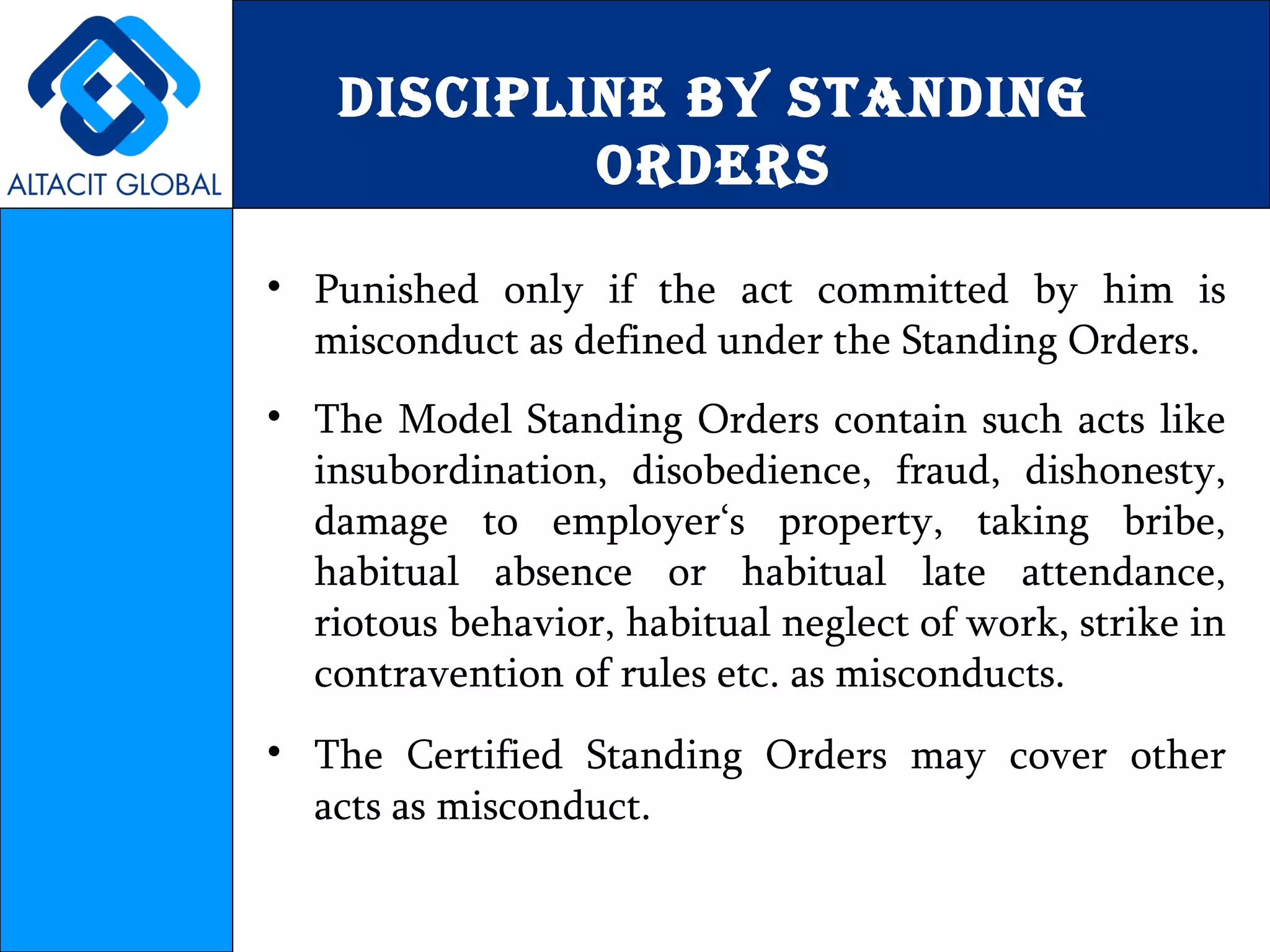 ALTACIT GLOBAL

DISCIPLINE BY STANDING ORDERS

• Punished only if the act committed by him is misconduct as defined under the Standing Orders.

• The Model Standing Orders contain such acts like insubordination, disobedience, fraud, dishonesty, damage to employer‘s property, taking bribe, habitual absence or habitual late attendance, riotous behavior, habitual neglect of work, strike in contravention of rules etc. as misconducts.

• The Certified Standing Orders may cover other acts as misconduct.